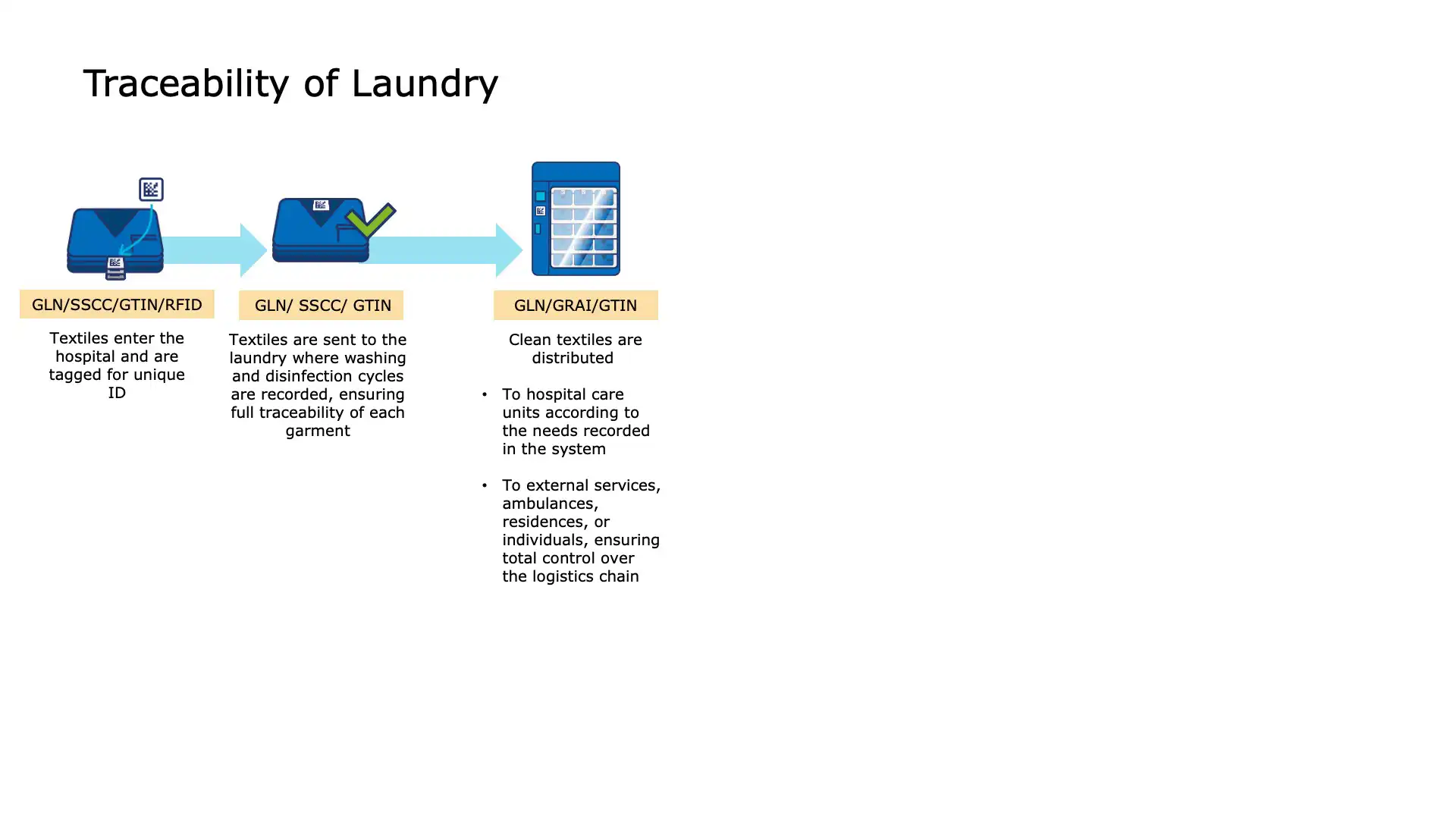 Traceability of Laundry

GLN/SSCC/GTIN/RFID

Textiles enter the hospital and are tagged for unique ID

GLN/ SSCC/ GTIN

Textiles are sent to the laundry where washing and disinfection cycles are recorded, ensuring full traceability of each garment

GLN/GRAI/GTIN

Clean textiles are distributed

• To hospital care units according to the needs recorded in the system

• To external services, ambulances, residences, or individuals, ensuring total control over the logistics chain